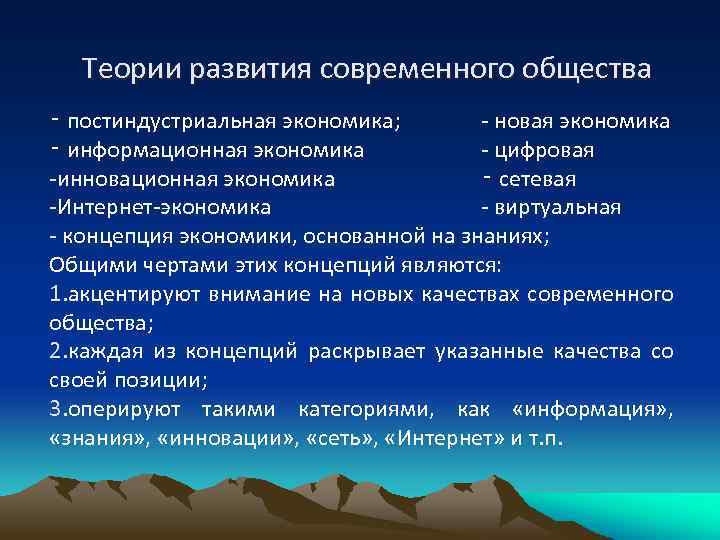 Теории развития современного общества

- постиндустриальная экономика;
- информационная экономика
-инновационная экономика
-Интернет-экономика

- новая экономика
- цифровая
- сетевая
- виртуальная

- концепция экономики, основанной на знаниях;
Общими чертами этих концепций являются:
1.акцентируют внимание на новых качествах современного общества;
2.каждая из концепций раскрывает указанные качества со своей позиции;
3.оперируют такими категориями, как «информация», «знания», «инновации», «сеть», «Интернет» и т.п.